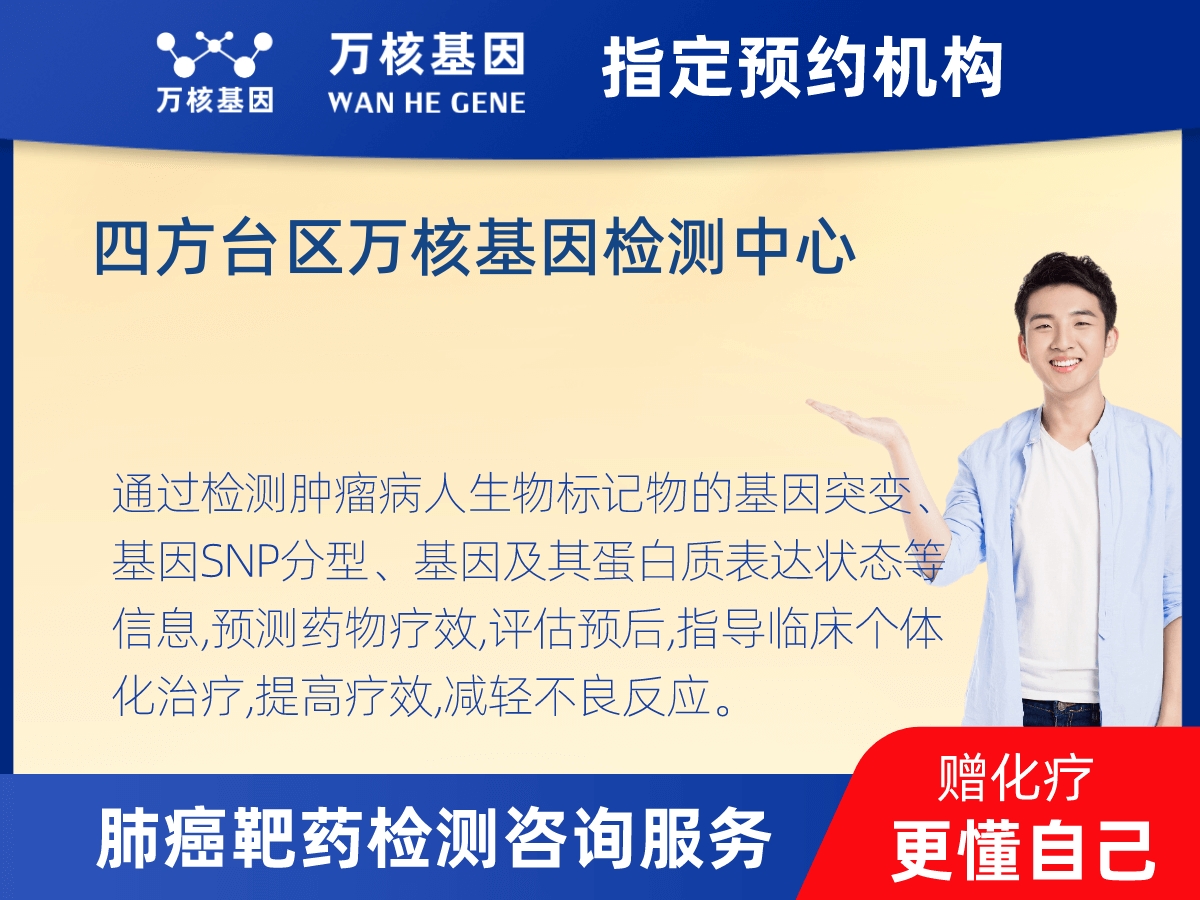 万核基因

万核基因
WAN HE GENE

指定预约机构

四方台区万核基因检测中心

通过检测肿瘤病人生物标记物的基因突变、基因SNP分型、基因及其蛋白质表达状态等信息,预测药物疗效,评估预后,指导临床个体化治疗,提高疗效,减轻不良反应。

肺癌靶药检测咨询服务

赠化疗
更懂自己